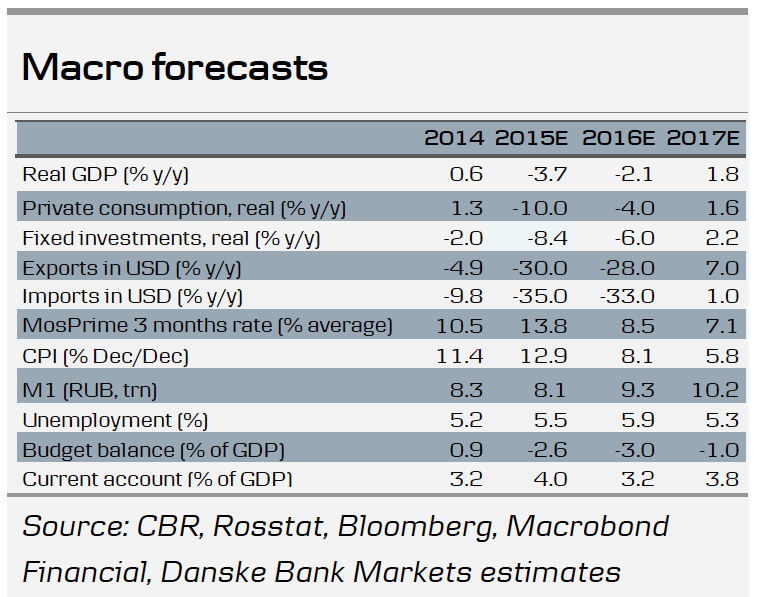 Macro forecasts

|  | 2014 | 2015E | 2016E | 2017E |
|---|---|---|---|---|
| Real GDP (% y/y) | 0.6 | -3.7 | -2.1 | 1.8 |
| Private consumption, real (% y/y) | 1.3 | -10.0 | -4.0 | 1.6 |
| Fixed investments, real (% y/y) | -2.0 | -8.4 | -6.0 | 2.2 |
| Exports in USD (% y/y) | -4.9 | -30.0 | -28.0 | 7.0 |
| Imports in USD (% y/y) | -9.8 | -35.0 | -33.0 | 1.0 |
| MosPrime 3 months rate (% average) | 10.5 | 13.8 | 8.5 | 7.1 |
| CPI (% Dec/Dec) | 11.4 | 12.9 | 8.1 | 5.8 |
| M1 (RUB, trn) | 8.3 | 8.1 | 9.3 | 10.2 |
| Unemployment (%) | 5.2 | 5.5 | 5.9 | 5.3 |
| Budget balance (% of GDP) | 0.9 | -2.6 | -3.0 | -1.0 |
| Current account (% of GDP) | 3.2 | 4.0 | 3.2 | 3.8 |

Source: CBR, Rosstat, Bloomberg, Macrobond Financial, Danske Bank Markets estimates